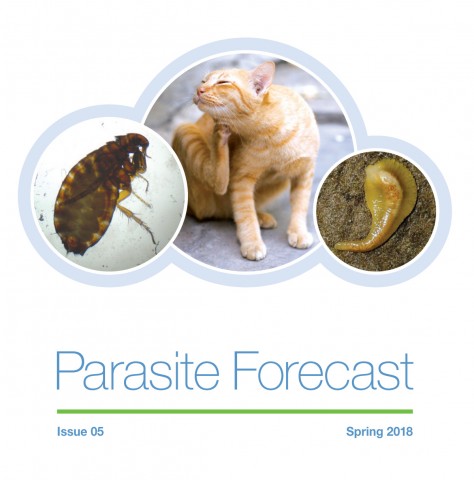 Parasite Forecast

Issue 05

Spring 2018